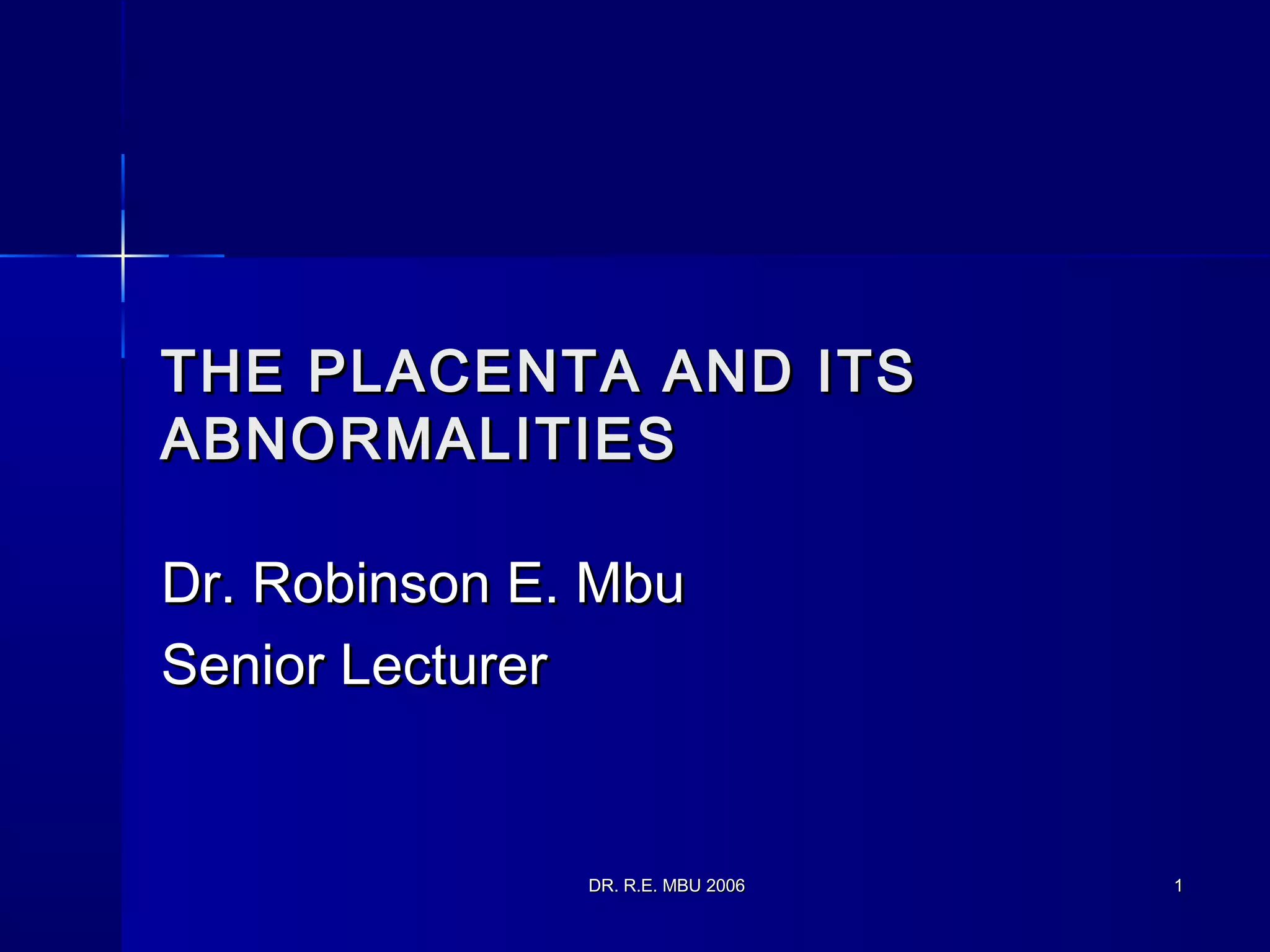 THE PLACENTA AND ITS ABNORMALITIES

Dr. Robinson E. Mbu

Senior Lecturer

DR. R.E. MBU 2006

1